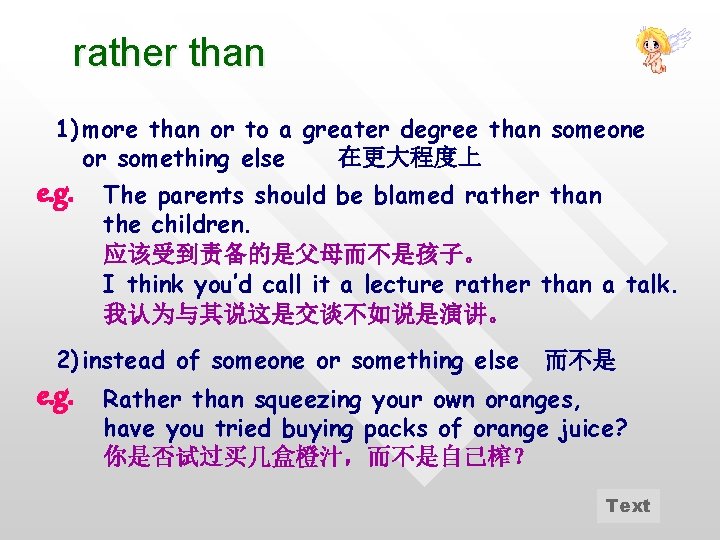 rather than

1) more than or to a greater degree than someone or something else 在更大程度上

e.g. The parents should be blamed rather than the children.
应该受到责备的是父母而不是孩子。
I think you'd call it a lecture rather than a talk.
我认为与其说这是交谈不如说是演讲。

2) instead of someone or something else 而不是

e.g. Rather than squeezing your own oranges, have you tried buying packs of orange juice?
你是否试过买几盒橙汁，而不是自己榨？

Text